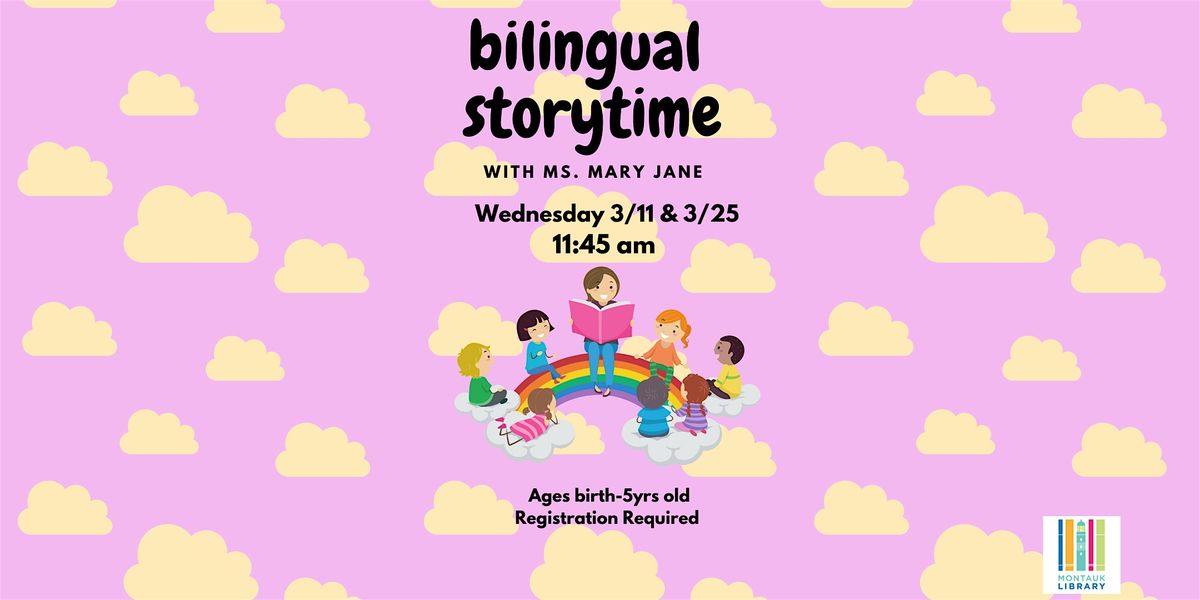 bilingual storytime

WITH MS. MARY JANE

Wednesday 3/11 & 3/25
11:45 am

Ages birth-5yrs old
Registration Required

MONTAUK LIBRARY